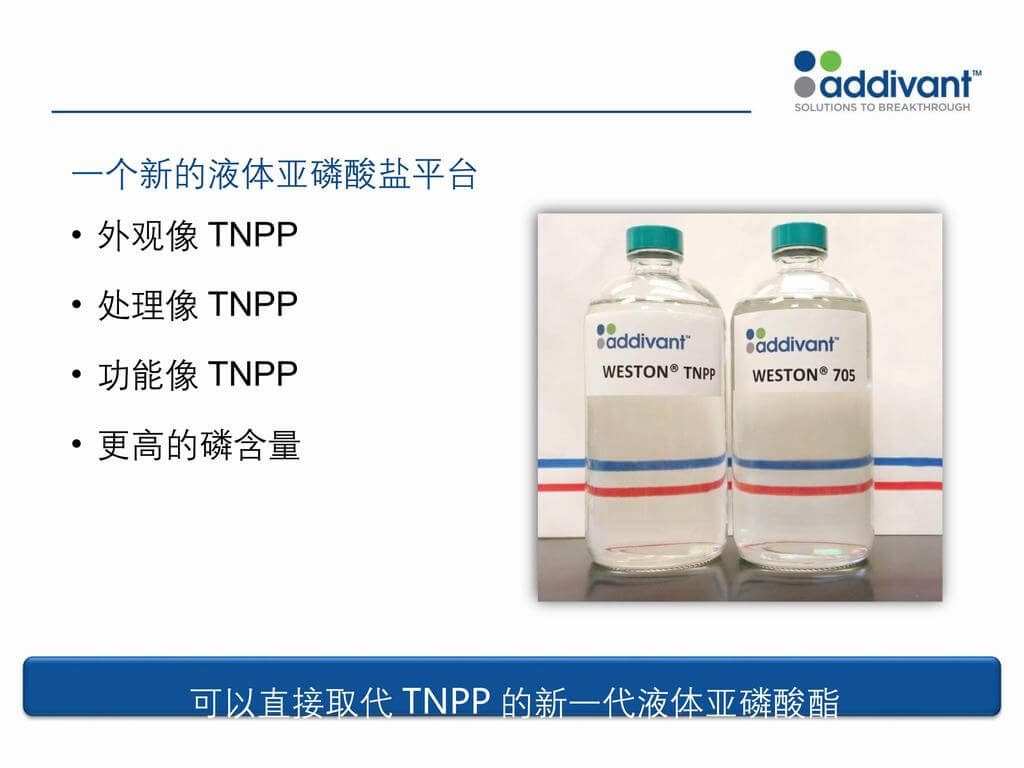 addivant™
SOLUTIONS TO BREAKTHROUGH

一个新的液体亚磷酸盐平台

• 外观像 TNPP
• 处理像 TNPP
• 功能像 TNPP
• 更高的磷含量

addivant™
WESTON® TNPP

addivant™
WESTON® 705

可以直接取代 TNPP 的新一代液体亚磷酸酯